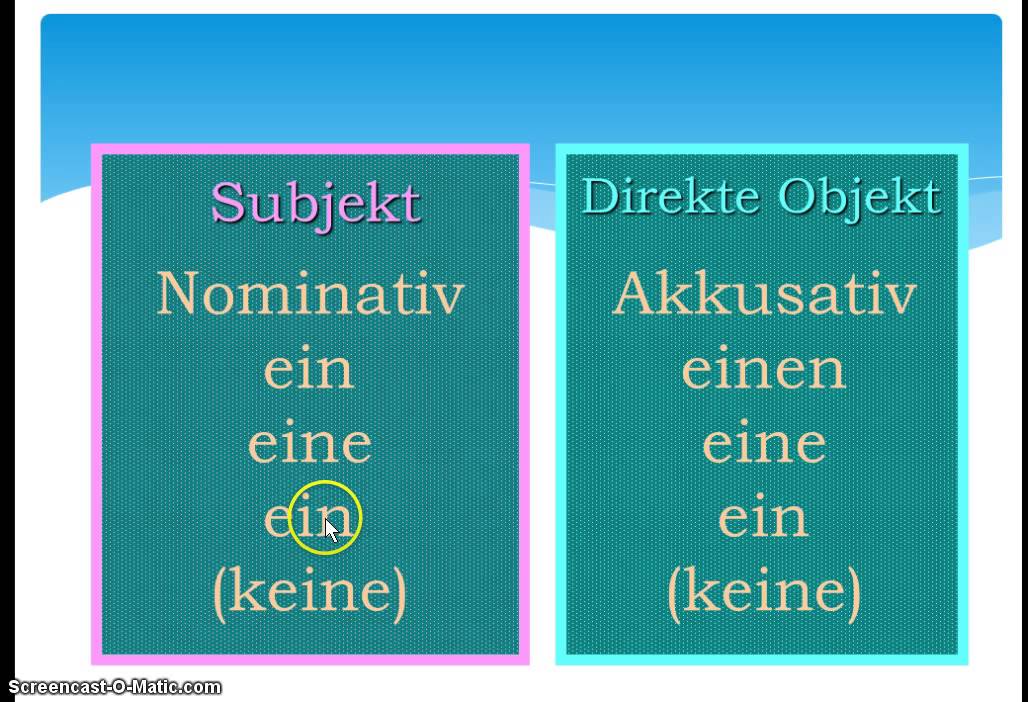 Subjekt
Nominativ
ein
eine
ein
(keine)

Direkte Objekt
Akkusativ
einen
eine
ein
(keine)

Screencast-O-Matic.com